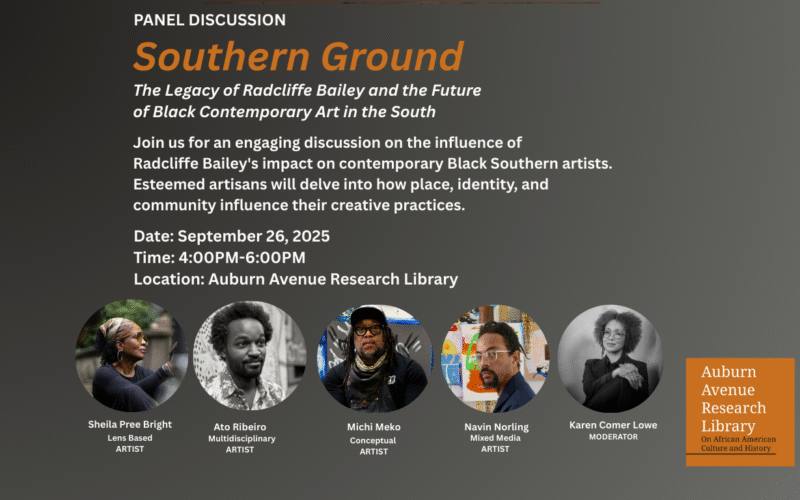 PANEL DISCUSSION

Southern Ground

The Legacy of Radcliffe Bailey and the Future of Black Contemporary Art in the South

Join us for an engaging discussion on the influence of Radcliffe Bailey's impact on contemporary Black Southern artists. Esteemed artisans will delve into how place, identity, and community influence their creative practices.

Date: September 26, 2025
Time: 4:00PM-6:00PM
Location: Auburn Avenue Research Library

Sheila Pree Bright
Lens Based
ARTIST

Ato Ribeiro
Multidisciplinary
ARTIST

Michi Meko
Conceptual
ARTIST

Navin Norling
Mixed Media
ARTIST

Karen Comer Lowe
MODERATOR

Auburn Avenue Research Library
On African American Culture and History